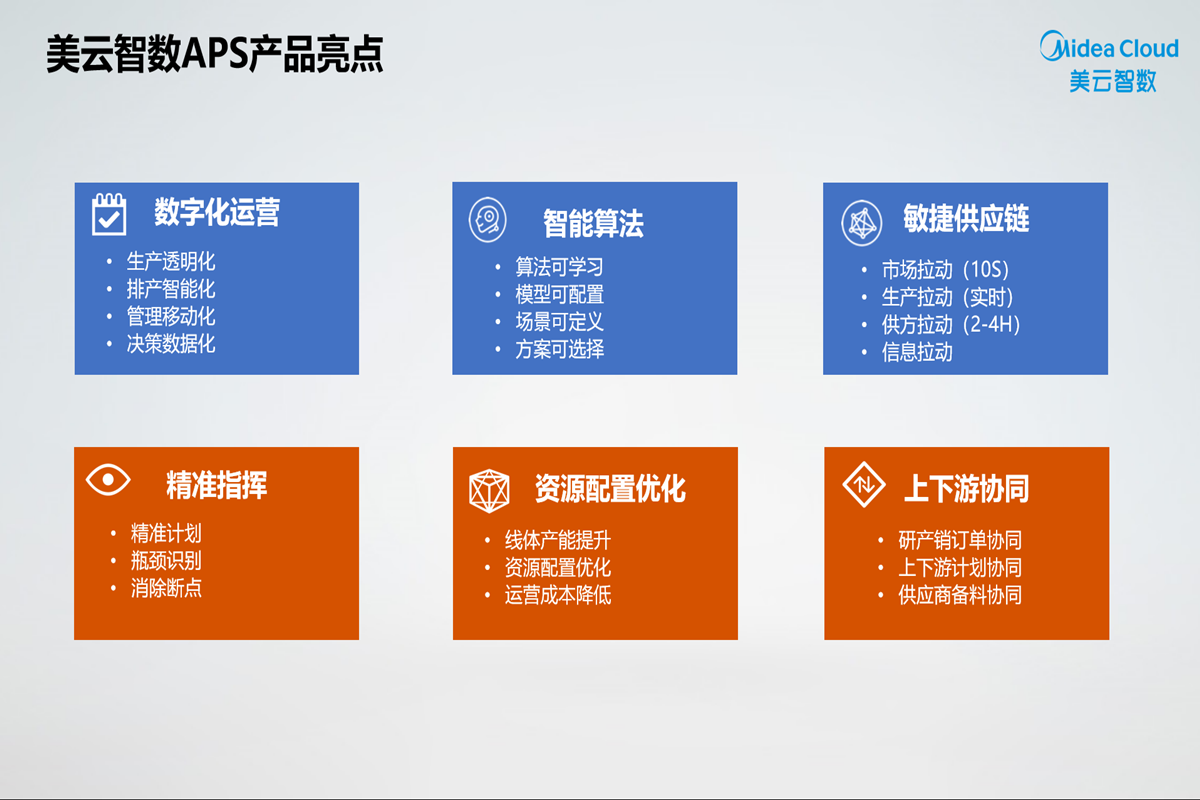 美云智数APS产品亮点

Midea Cloud
美云智数

数字化运营
• 生产透明化
• 排产智能化
• 管理移动化
• 决策数据化

智能算法
• 算法可学习
• 模型可配置
• 场景可定义
• 方案可选择

敏捷供应链
• 市场拉动（10S）
• 生产拉动（实时）
• 供方拉动（2-4H）
• 信息拉动

精准指挥
• 精准计划
• 瓶颈识别
• 消除断点

资源配置优化
• 线体产能提升
• 资源配置优化
• 运营成本降低

上下游协同
• 研产销订单协同
• 上下游计划协同
• 供应商备料协同